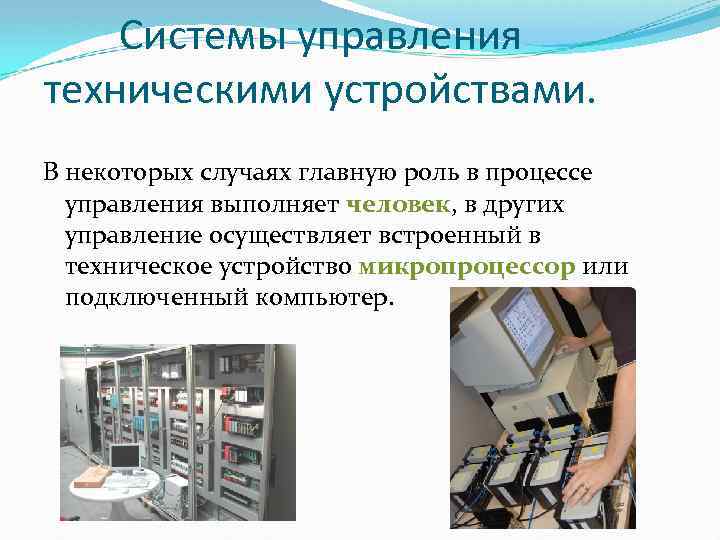 Системы управления техническими устройствами.

В некоторых случаях главную роль в процессе управления выполняет человек, в других управление осуществляет встроенный в техническое устройство микропроцессор или подключенный компьютер.